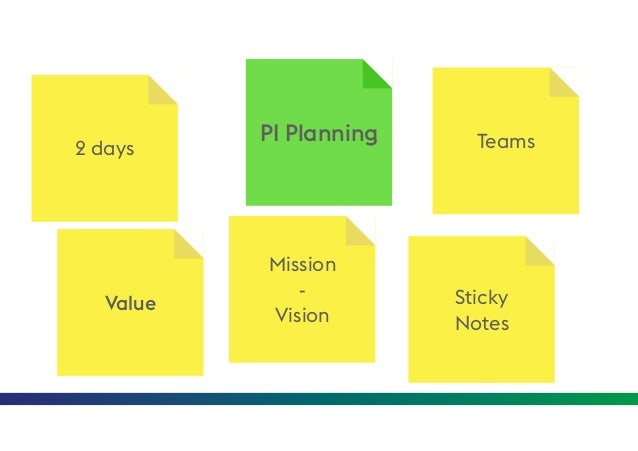 2 days

PI Planning

Teams

Value

Mission
-
Vision

Sticky
Notes